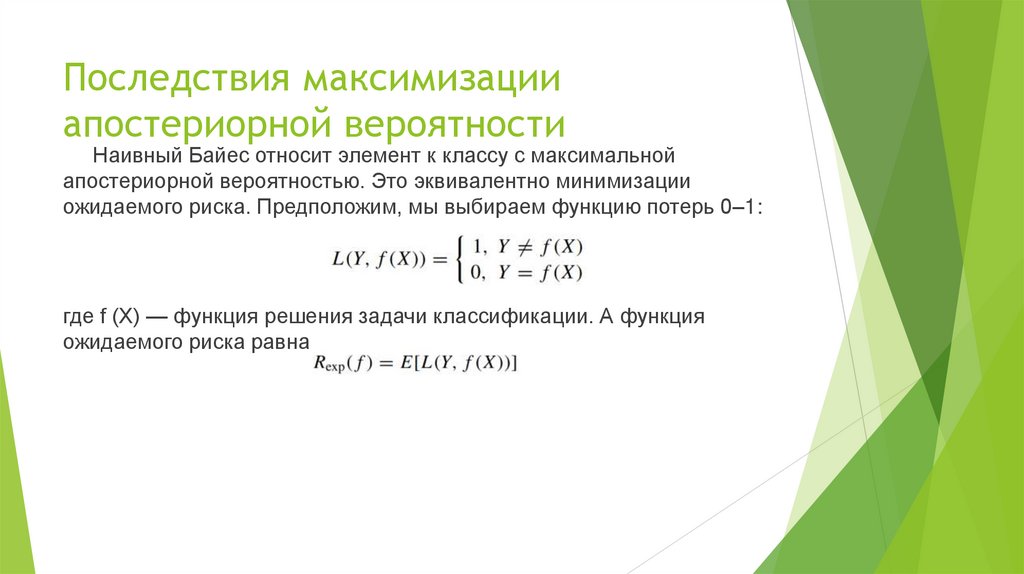 Последствия максимизации апостериорной вероятности

Наивный Байес относит элемент к классу с максимальной апостериорной вероятностью. Это эквивалентно минимизации ожидаемого риска. Предположим, мы выбираем функцию потерь 0–1:

$L(Y, f(X)) = \begin{cases} 1, & Y \neq f(X) \\ 0, & Y = f(X) \end{cases}$

где f (X) — функция решения задачи классификации. А функция ожидаемого риска равна

$R_{\exp}(f) = E[L(Y, f(X))]$